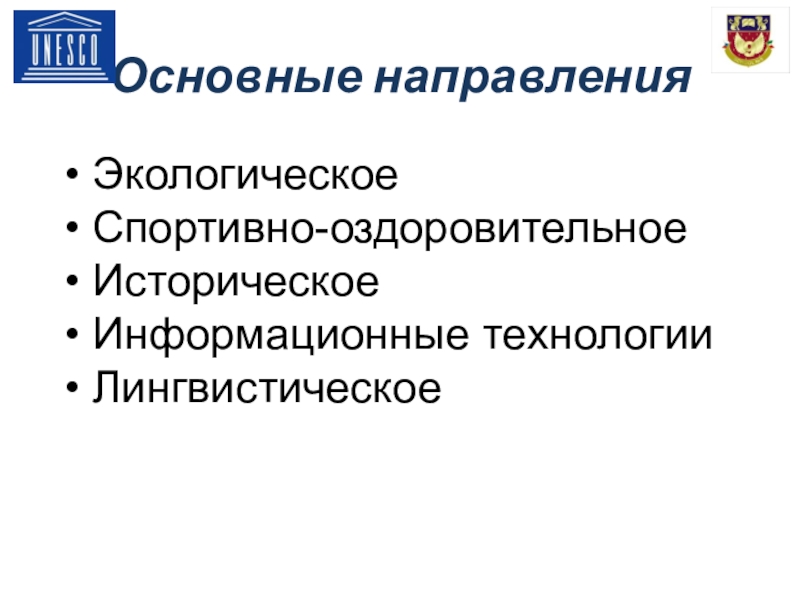 UNESCO

Основные направления

• Экологическое
• Спортивно-оздоровительное
• Историческое
• Информационные технологии
• Лингвистическое